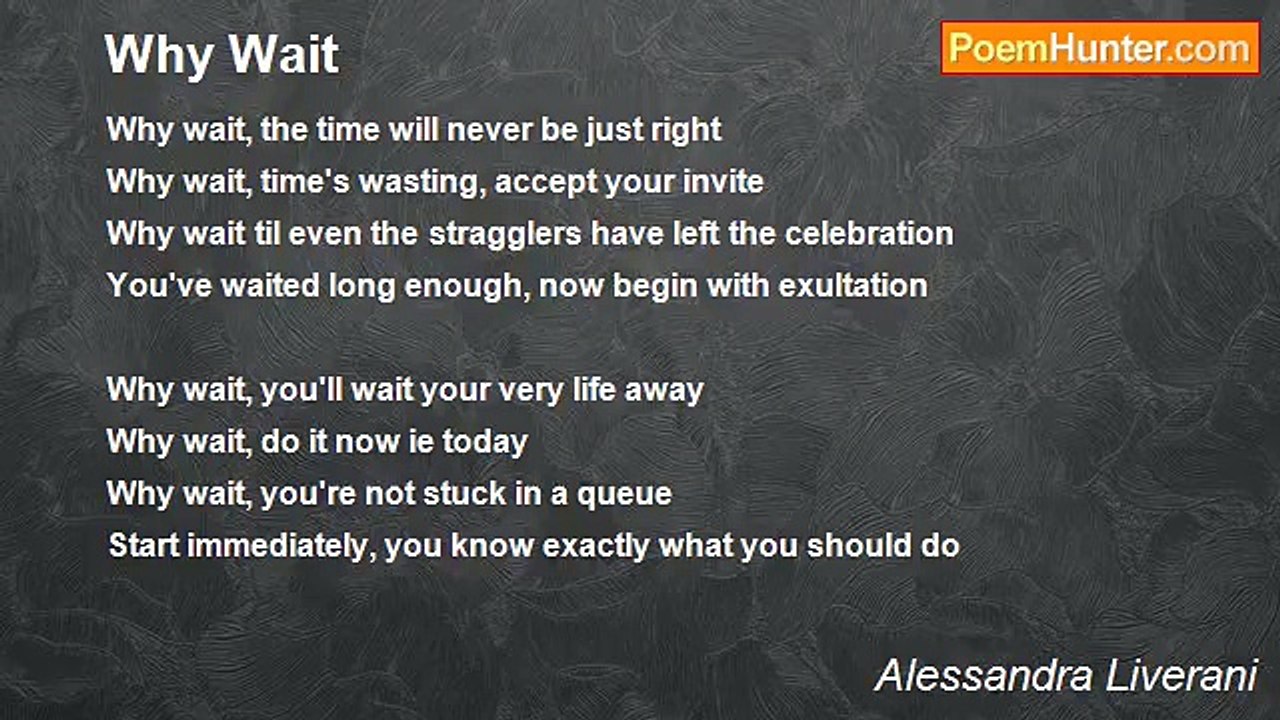 Why Wait

PoemHunter.com

Why wait, the time will never be just right
Why wait, time's wasting, accept your invite
Why wait til even the stragglers have left the celebration
You've waited long enough, now begin with exultation

Why wait, you'll wait your very life away
Why wait, do it now ie today
Why wait, you're not stuck in a queue
Start immediately, you know exactly what you should do

Alessandra Liverani